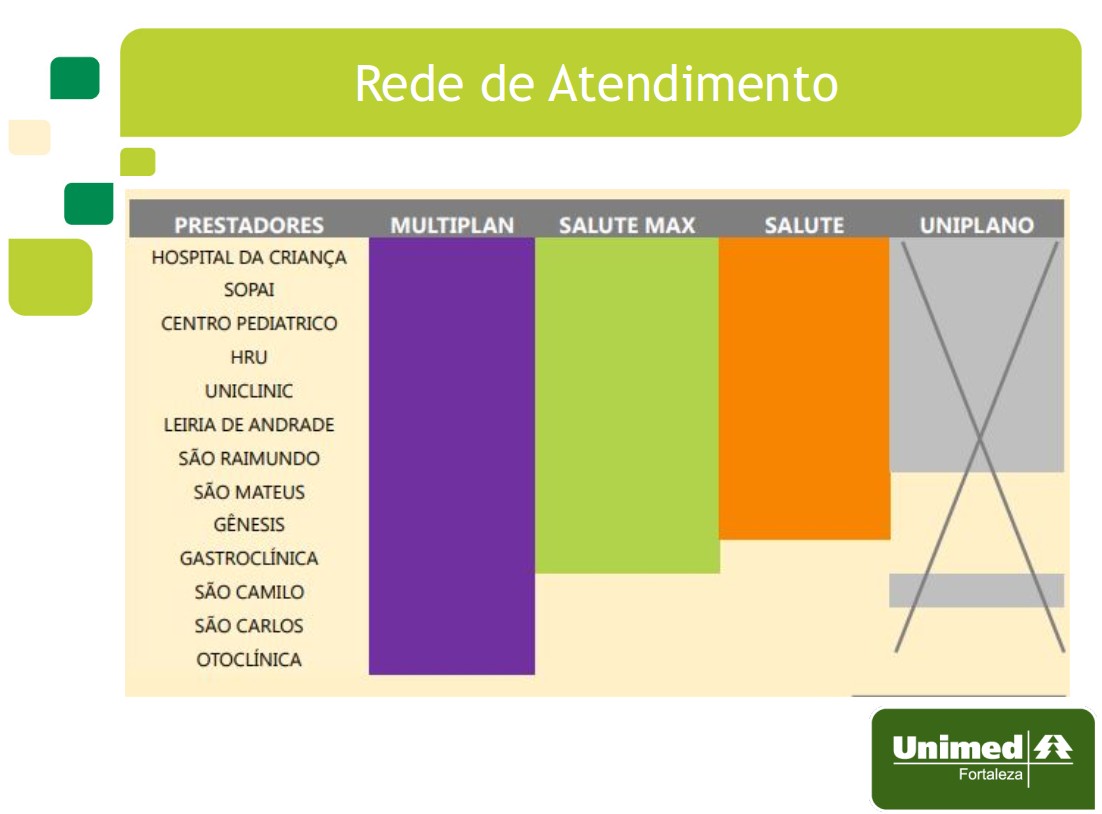 Rede de Atendimento

| PRESTADORES | MULTIPLAN | SALUTE MAX | SALUTE | UNIPLANO |
|---|---|---|---|---|
| HOSPITAL DA CRIANÇA | | | | |
| SOPAI | | | | |
| CENTRO PEDIATRICO | | | | |
| HRU | | | | |
| UNICLINIC | | | | |
| LEIRIA DE ANDRADE | | | | |
| SÃO RAIMUNDO | | | | |
| SÃO MATEUS | | | | |
| GÊNESIS | | | | |
| GASTROCLÍNICA | | | | |
| SÃO CAMILO | | | | |
| SÃO CARLOS | | | | |
| OTOCLÍNICA | | | | |

Unimed
Fortaleza